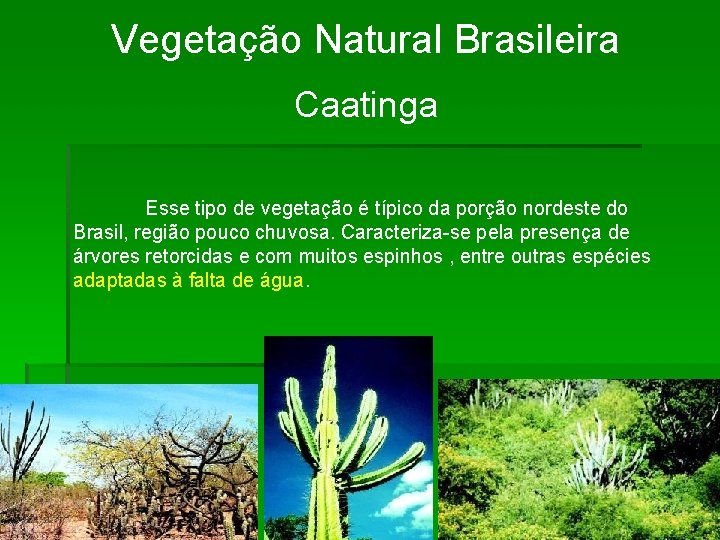 Vegetação Natural Brasileira

Caatinga

Esse tipo de vegetação é típico da porção nordeste do Brasil, região pouco chuvosa. Caracteriza-se pela presença de árvores retorcidas e com muitos espinhos , entre outras espécies adaptadas à falta de água.